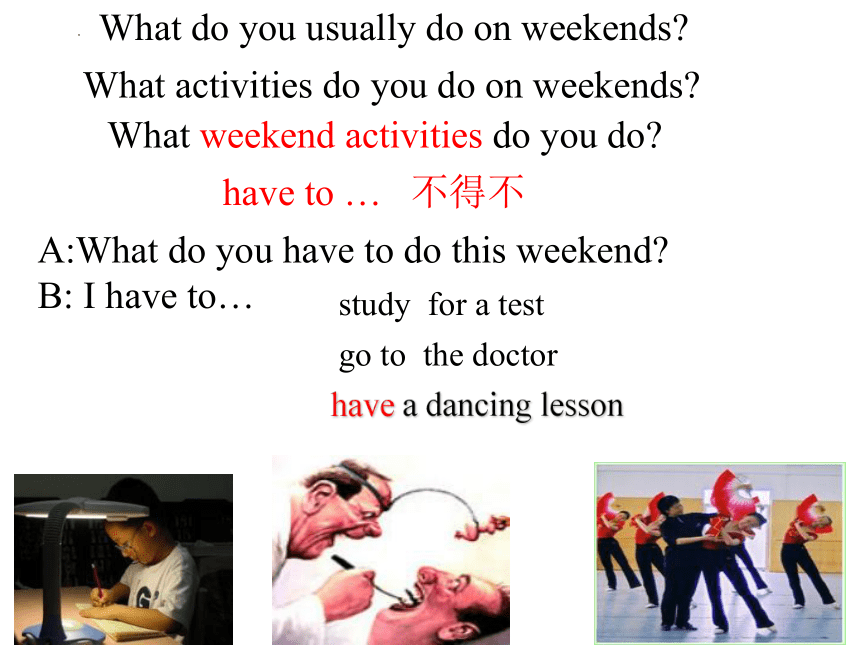 What do you usually do on weekends?

What activities do you do on weekends?

What weekend activities do you do?

have to … 不得不

A:What do you have to do this weekend?

B: I have to…

study for a test

go to the doctor

have a dancing lesson